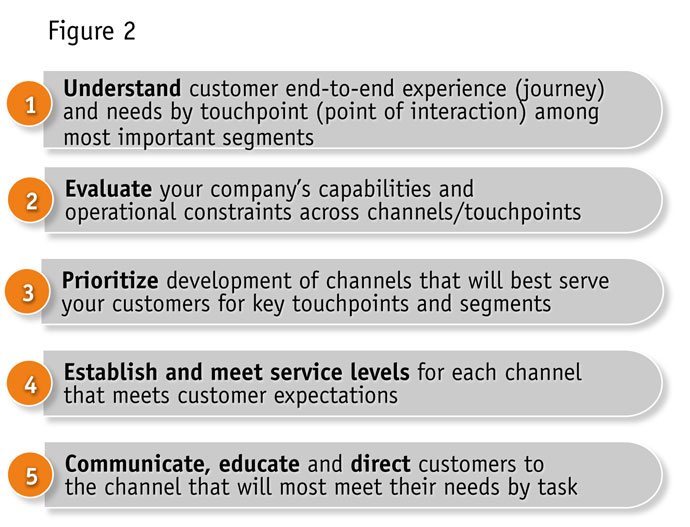 Figure 2

1 Understand customer end-to-end experience (journey) and needs by touchpoint (point of interaction) among most important segments

2 Evaluate your company's capabilities and operational constraints across channels/touchpoints

3 Prioritize development of channels that will best serve your customers for key touchpoints and segments

4 Establish and meet service levels for each channel that meets customer expectations

5 Communicate, educate and direct customers to the channel that will most meet their needs by task